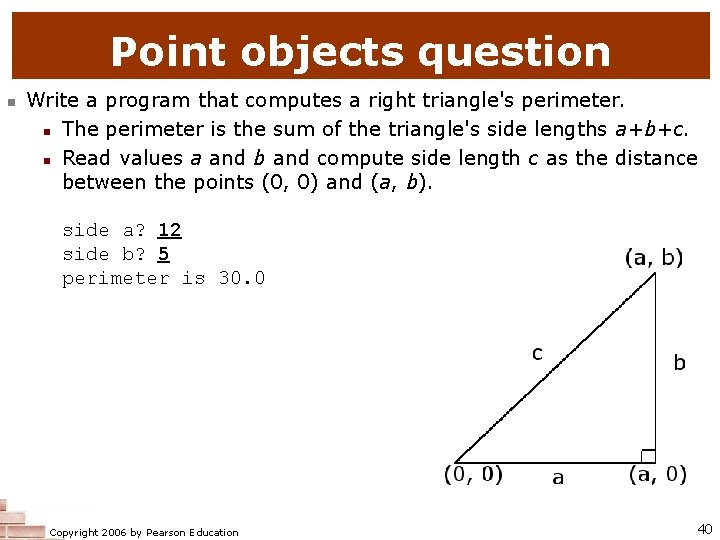 Point objects question

Write a program that computes a right triangle's perimeter.

The perimeter is the sum of the triangle's side lengths $a+b+c$.

Read values $a$ and $b$ and compute side length $c$ as the distance between the points (0, 0) and ($a$, $b$).

side a? 12
side b? 5
perimeter is 30.0

(a, b)
c
b
(0, 0)
a
(a, 0)

Copyright 2006 by Pearson Education

40